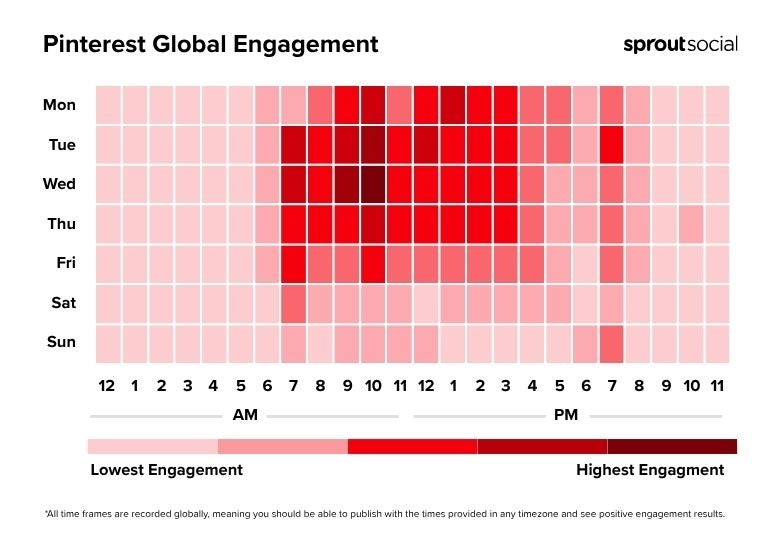 Pinterest Global Engagement

sproutsocial

Mon
Tue
Wed
Thu
Fri
Sat
Sun

12 1 2 3 4 5 6 7 8 9 10 11 12 1 2 3 4 5 6 7 8 9 10 11

AM

PM

Lowest Engagement

Highest Engagment

*All time frames are recorded globally, meaning you should be able to publish with the times provided in any timezone and see positive engagement results.